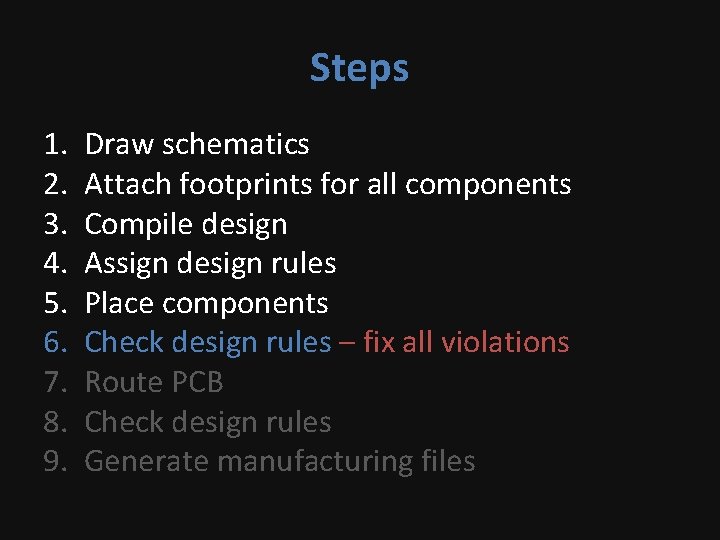 Steps

1. Draw schematics
2. Attach footprints for all components
3. Compile design
4. Assign design rules
5. Place components
6. Check design rules – fix all violations
7. Route PCB
8. Check design rules
9. Generate manufacturing files